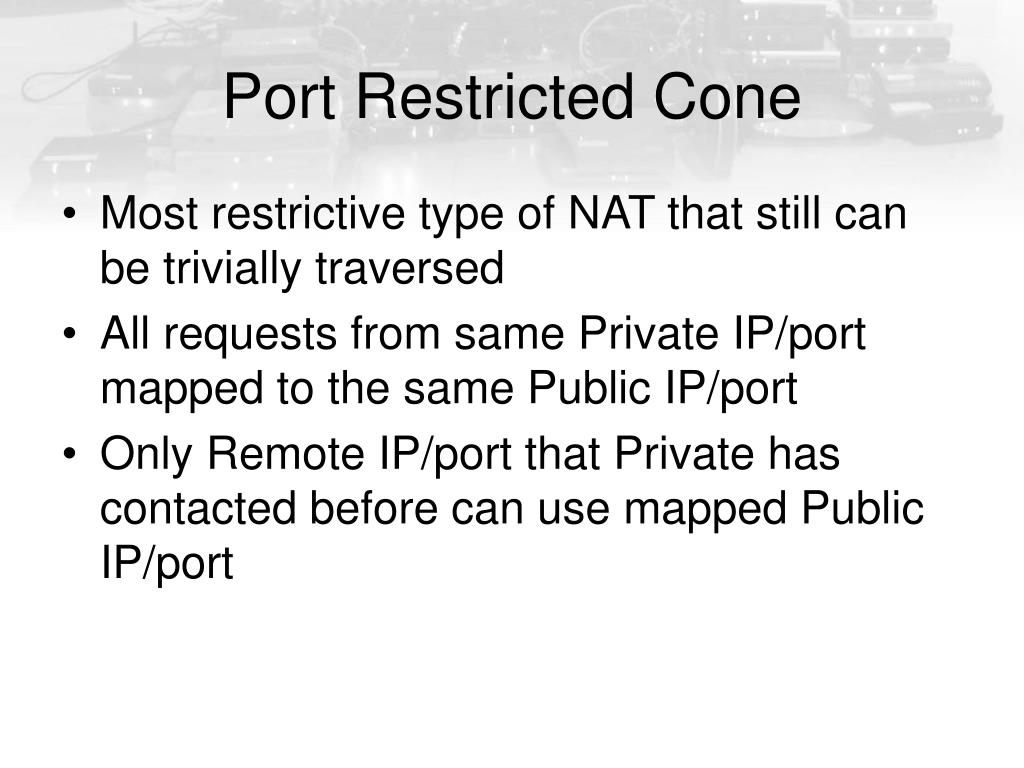 Port Restricted Cone

• Most restrictive type of NAT that still can be trivially traversed
• All requests from same Private IP/port mapped to the same Public IP/port
• Only Remote IP/port that Private has contacted before can use mapped Public IP/port